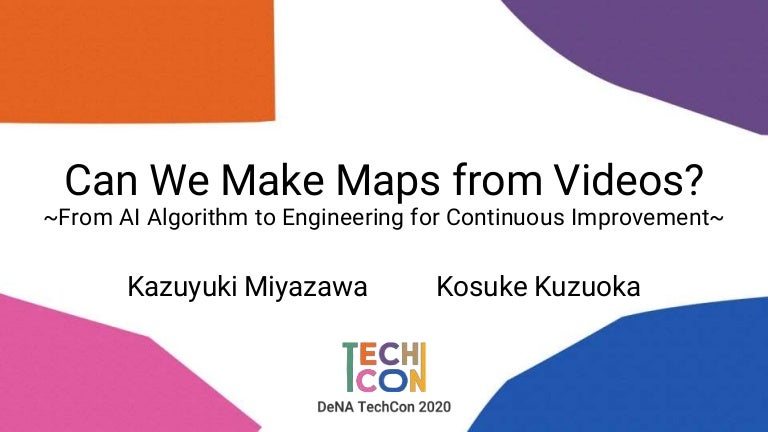 Can We Make Maps from Videos?
~From AI Algorithm to Engineering for Continuous Improvement~

Kazuyuki Miyazawa

Kosuke Kuzuoka

TECH
CON
DeNA TechCon 2020